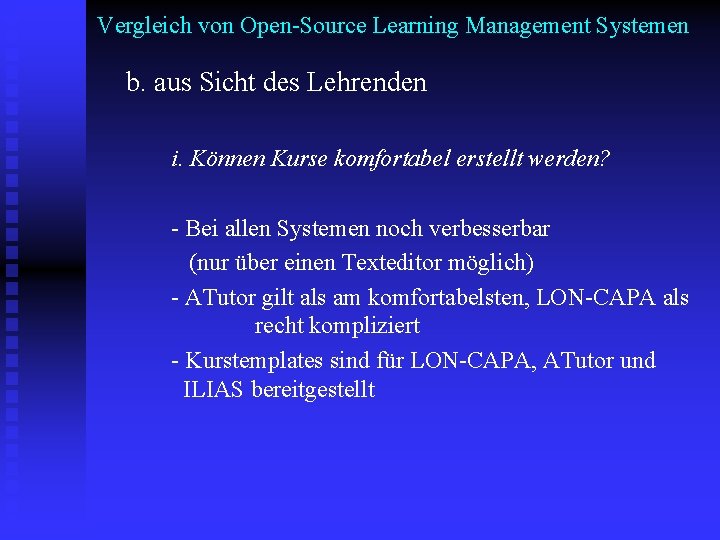 Vergleich von Open-Source Learning Management Systemen

b. aus Sicht des Lehrenden

i. Können Kurse komfortabel erstellt werden?

- Bei allen Systemen noch verbesserbar
(nur über einen Texteditor möglich)
- ATutor gilt als am komfortabelsten, LON-CAPA als recht kompliziert
- Kurstemplates sind für LON-CAPA, ATutor und ILIAS bereitgestellt